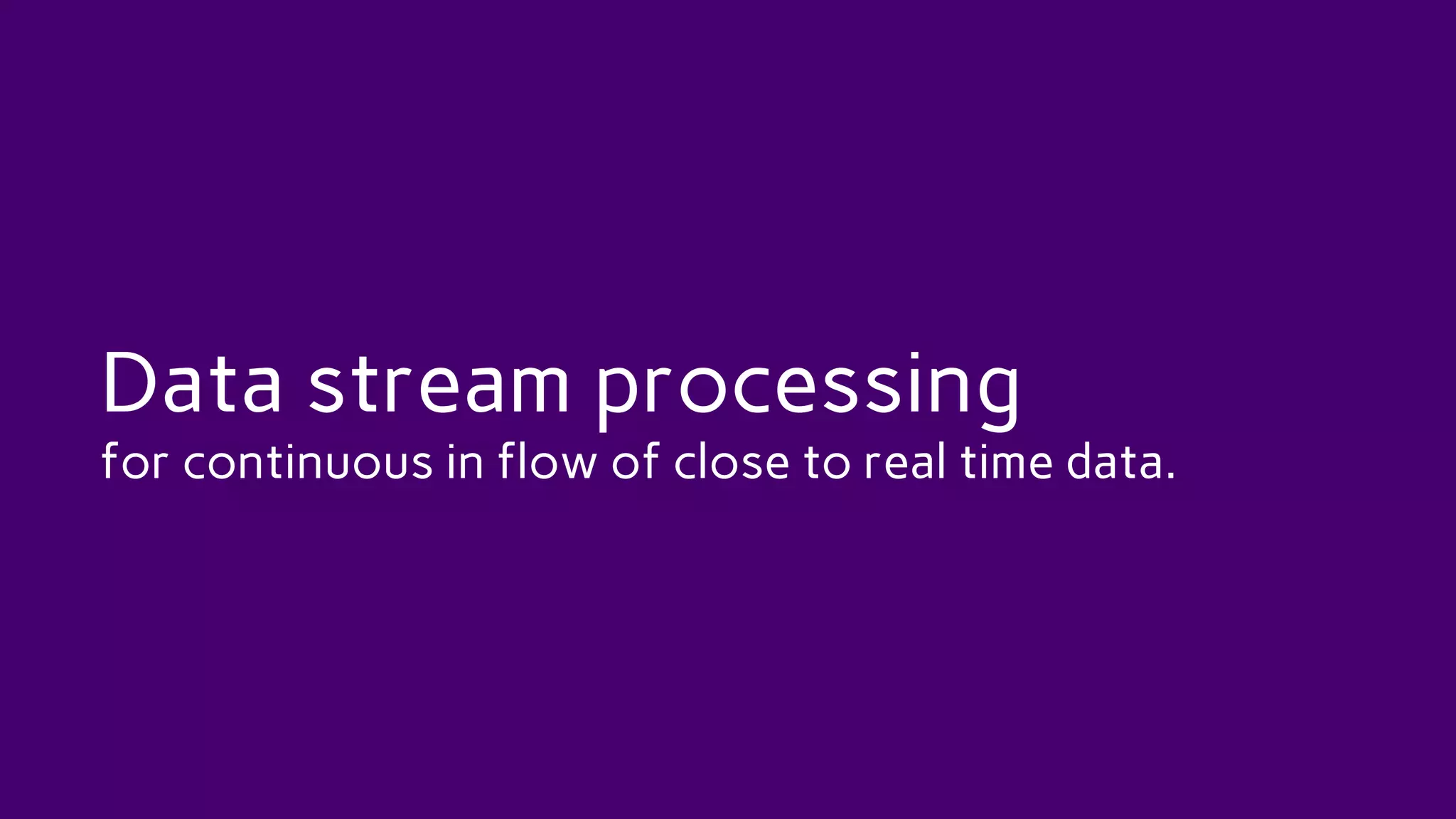 Data stream processing
for continuous in flow of close to real time data.